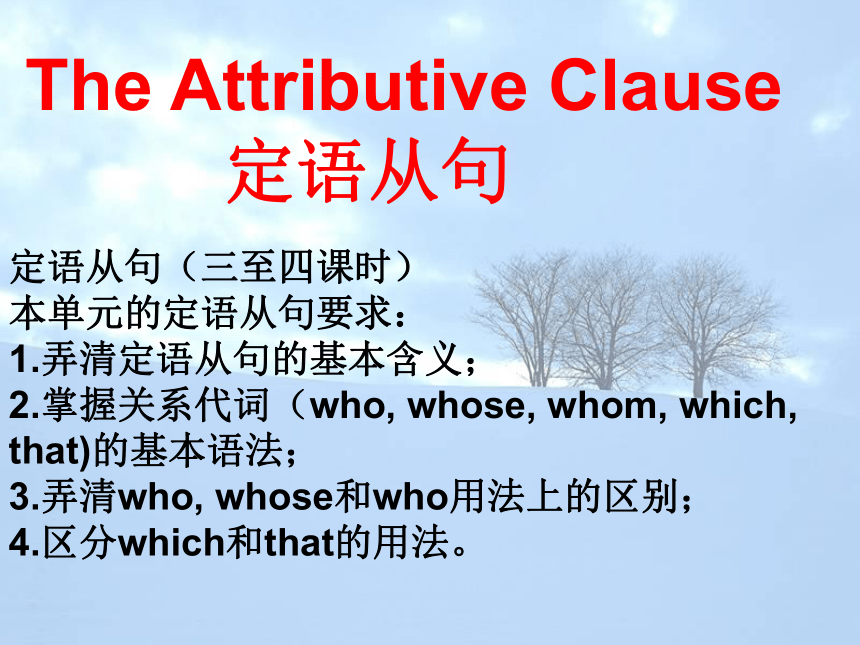 The Attributive Clause
定语从句

定语从句（三至四课时）
本单元的定语从句要求：
1.弄清定语从句的基本含义；
2.掌握关系代词（who, whose, whom, which, that)的基本语法；
3.弄清who, whose和who用法上的区别；
4.区分which和that的用法。